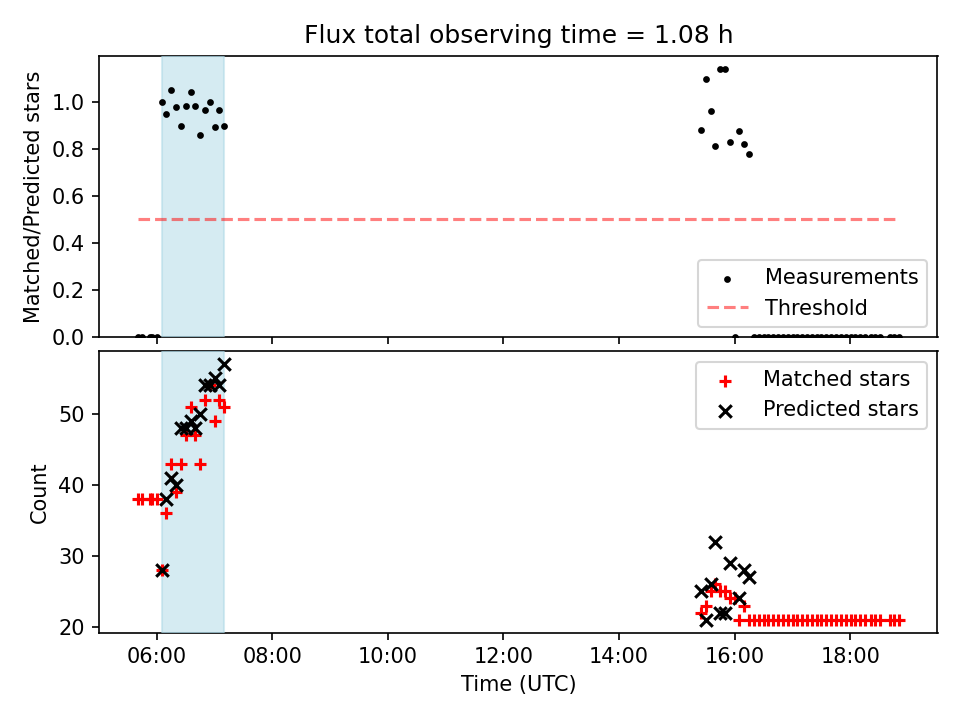 Flux total observing time = 1.08 h

Matched/Predicted stars

1.0
0.8
0.6
0.4
0.2
0.0

Measurements
Threshold

Count

50
40
30
20

Matched stars
Predicted stars

06:00
08:00
10:00
12:00
14:00
16:00
18:00

Time (UTC)